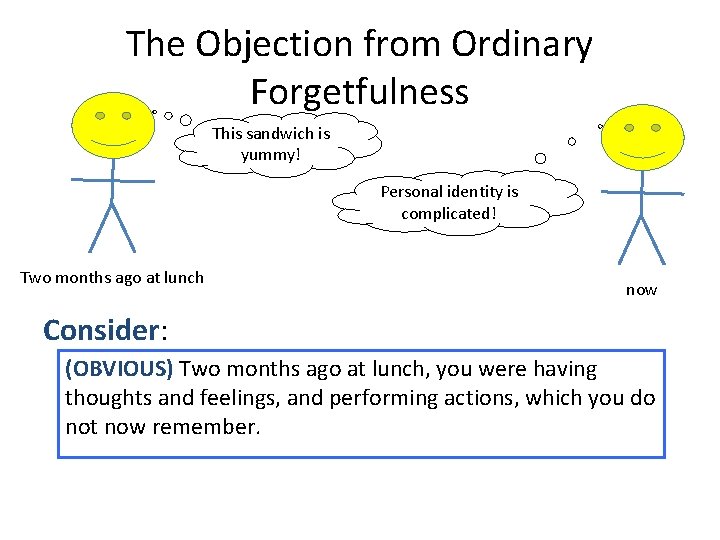 The Objection from Ordinary Forgetfulness

This sandwich is yummy!

Personal identity is complicated!

Two months ago at lunch

now

Consider:

(OBVIOUS) Two months ago at lunch, you were having thoughts and feelings, and performing actions, which you do not now remember.